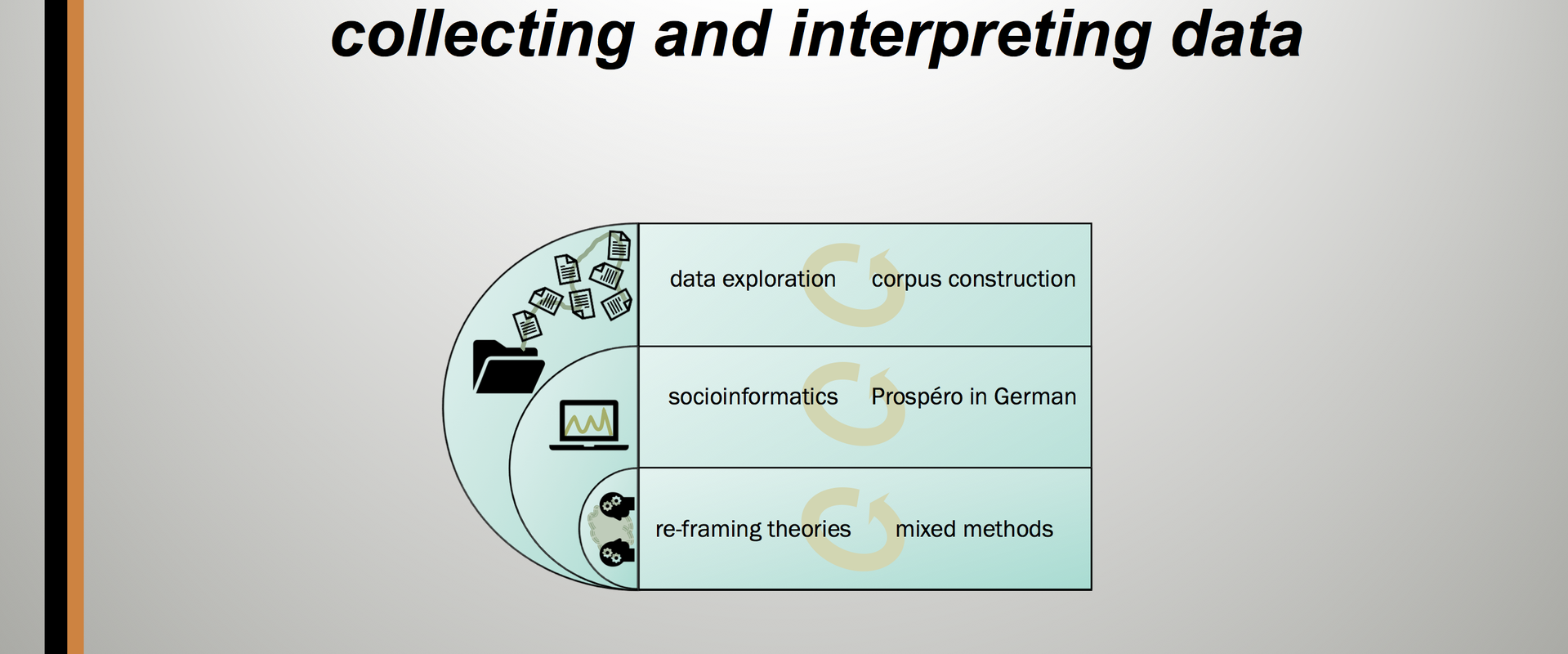 collecting and interpreting data

data exploration

corpus construction

socioinformatics

Prospéro in German

re-framing theories

mixed methods